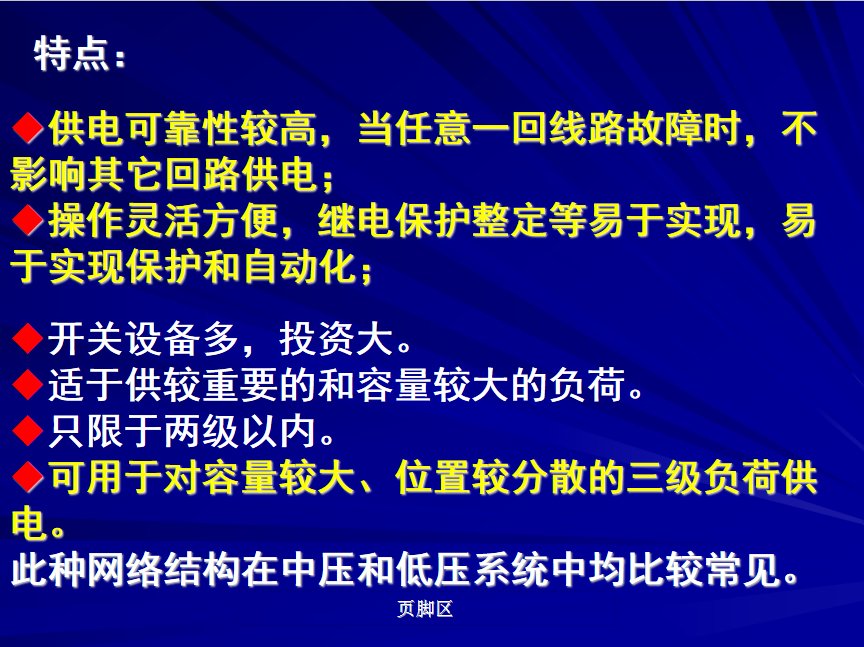 特点：

◆供电可靠性较高，当任意一回线路故障时，不影响其它回路供电；
◆操作灵活方便，继电保护整定等易于实现，易于实现保护和自动化；

◆开关设备多，投资大。
◆适于供较重要的和容量较大的负荷。
◆只限于两级以内。
◆可用于对容量较大、位置较分散的三级负荷供电。
此种网络结构在中压和低压系统中均比较常见。

页脚区